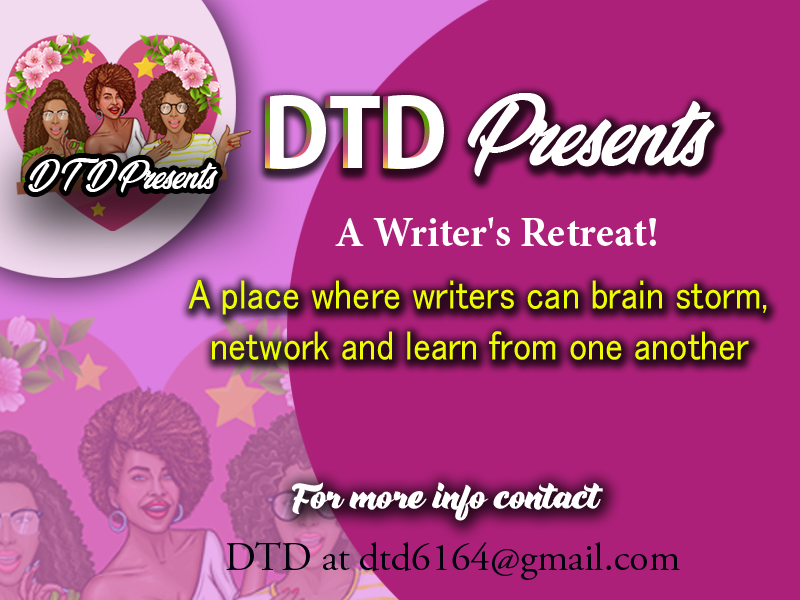 DTD Presents

DTD Presents

A Writer's Retreat!

A place where writers can brain storm, network and learn from one another

For more info contact

DTD at dtd6164@gmail.com